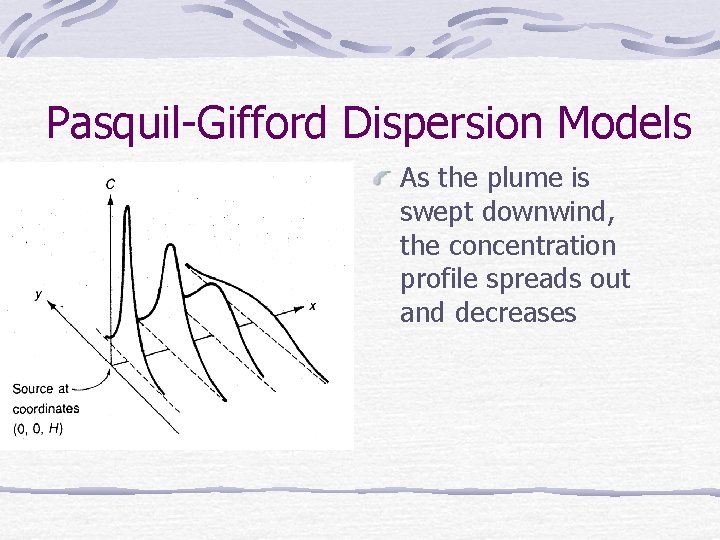 Pasquil-Gifford Dispersion Models

C

y

x

Source at coordinates (0, 0, H)

As the plume is swept downwind, the concentration profile spreads out and decreases